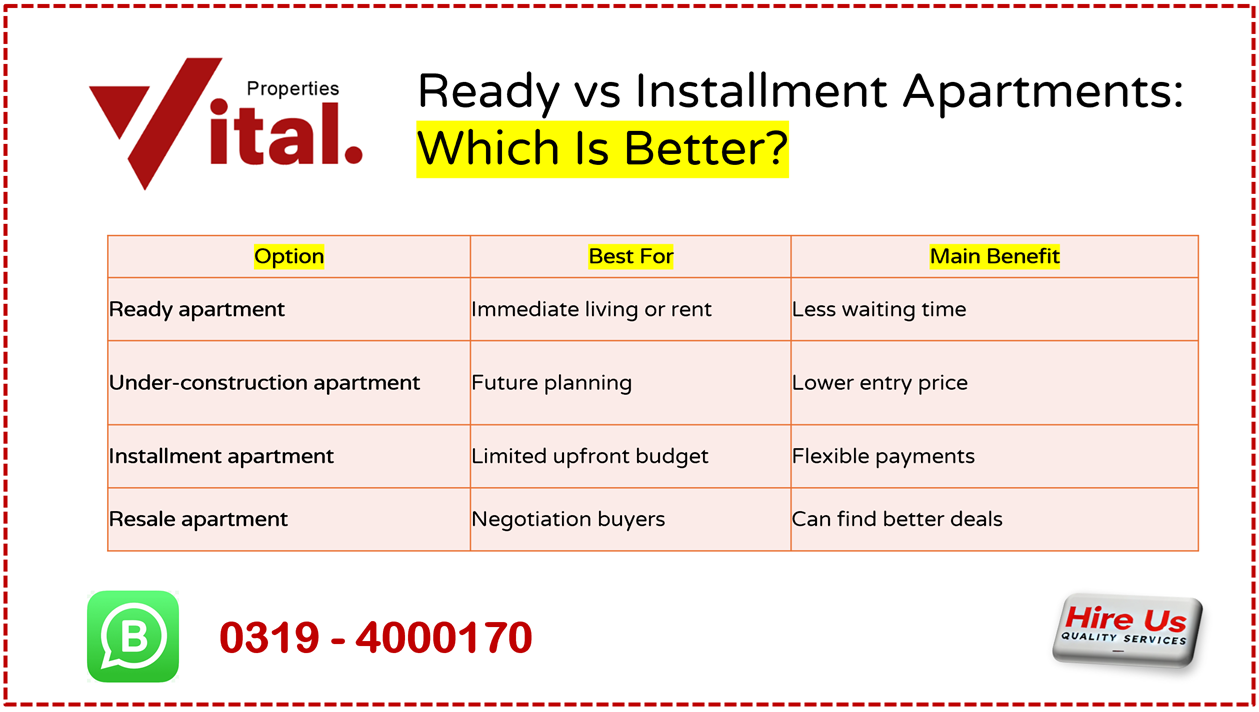 Properties
Vital.

Ready vs Installment Apartments: Which Is Better?

| Option | Best For | Main Benefit |
|---|---|---|
| Ready apartment | Immediate living or rent | Less waiting time |
| Under-construction apartment | Future planning | Lower entry price |
| Installment apartment | Limited upfront budget | Flexible payments |
| Resale apartment | Negotiation buyers | Can find better deals |

B

0319 - 4000170

Hire Us
QUALITY SERVICES